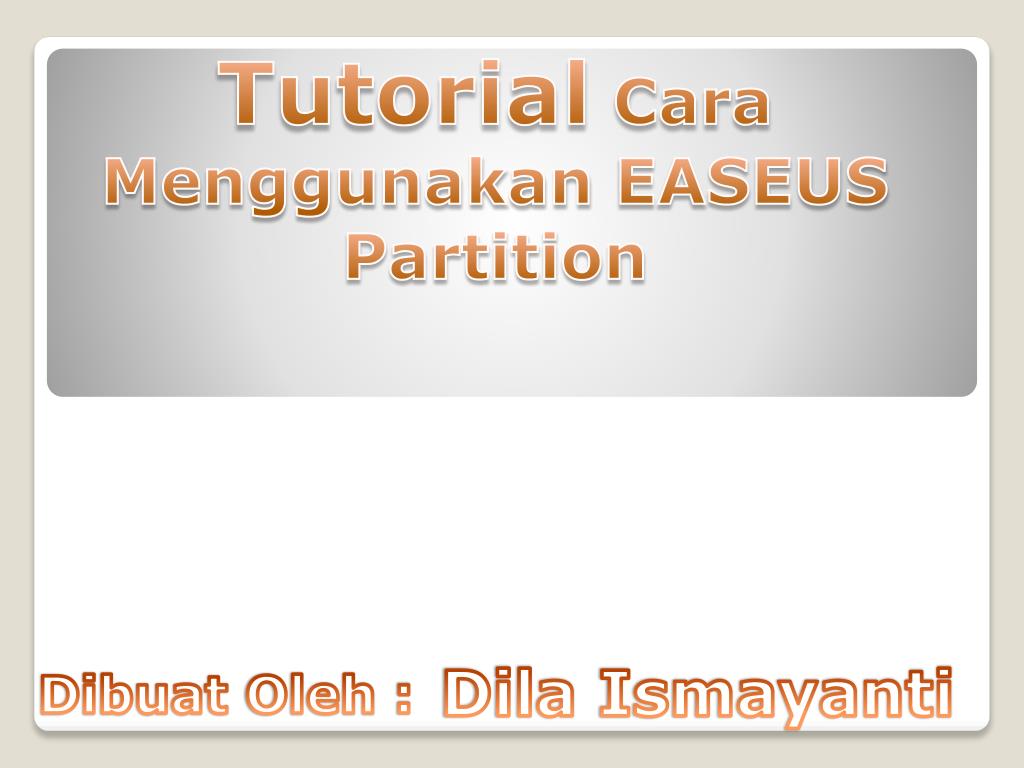 Tutorial Cara Menggunakan EASEUS Partition

Dibuat Oleh : Dila Ismayanti